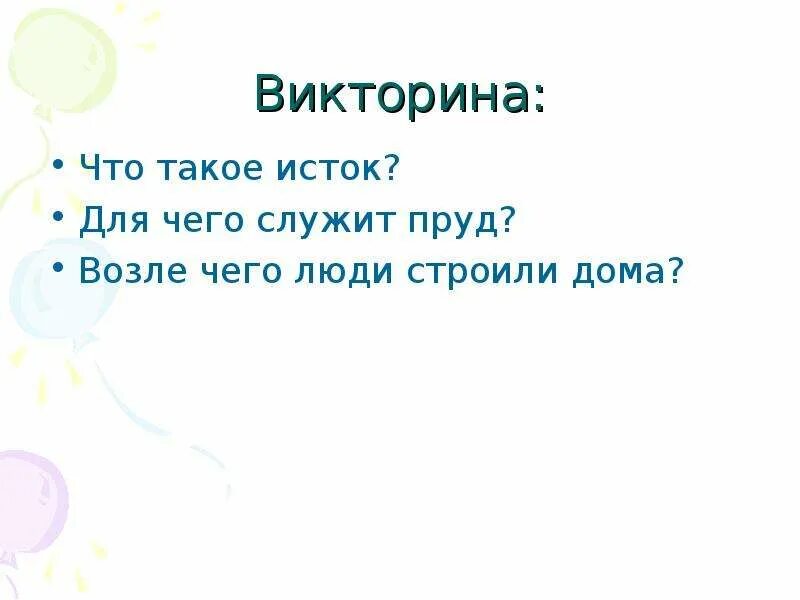 Викторина:

• Что такое исток?
• Для чего служит пруд?
• Возле чего люди строили дома?